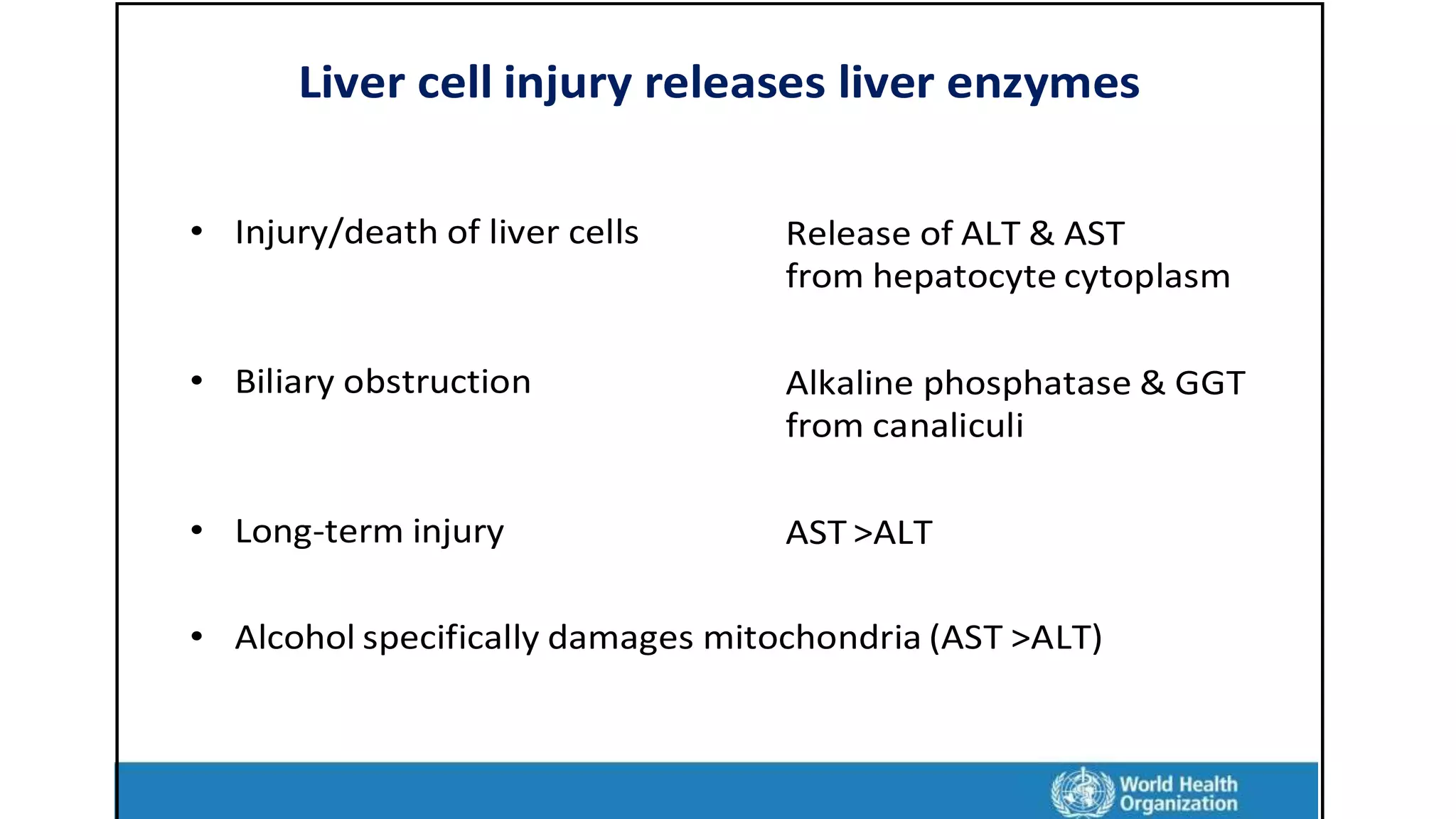 Liver cell injury releases liver enzymes

• Injury/death of liver cells

Release of ALT & AST from hepatocyte cytoplasm

• Biliary obstruction

Alkaline phosphatase & GGT from canaliculi

• Long-term injury

AST >ALT

• Alcohol specifically damages mitochondria (AST >ALT)

World Health Organization